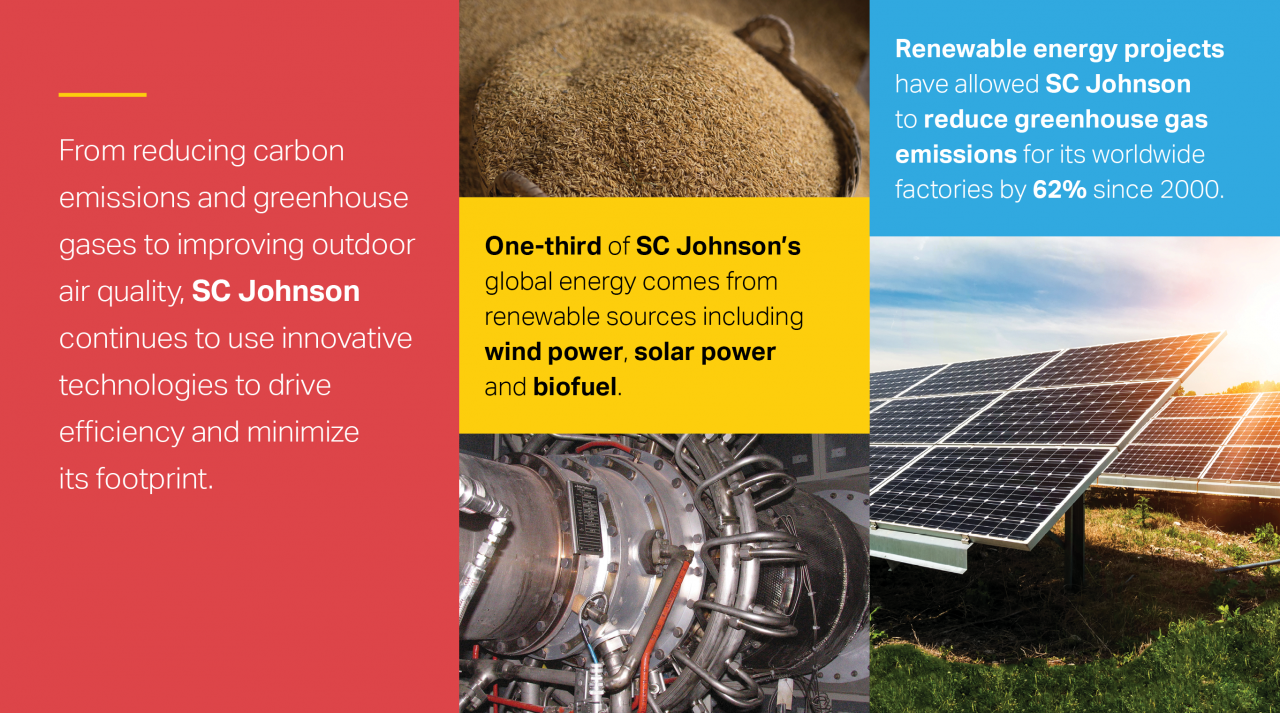 From reducing carbon emissions and greenhouse gases to improving outdoor air quality, SC Johnson continues to use innovative technologies to drive efficiency and minimize its footprint.

One-third of SC Johnson's global energy comes from renewable sources including wind power, solar power and biofuel.

Renewable energy projects have allowed SC Johnson to reduce greenhouse gas emissions for its worldwide factories by 62% since 2000.